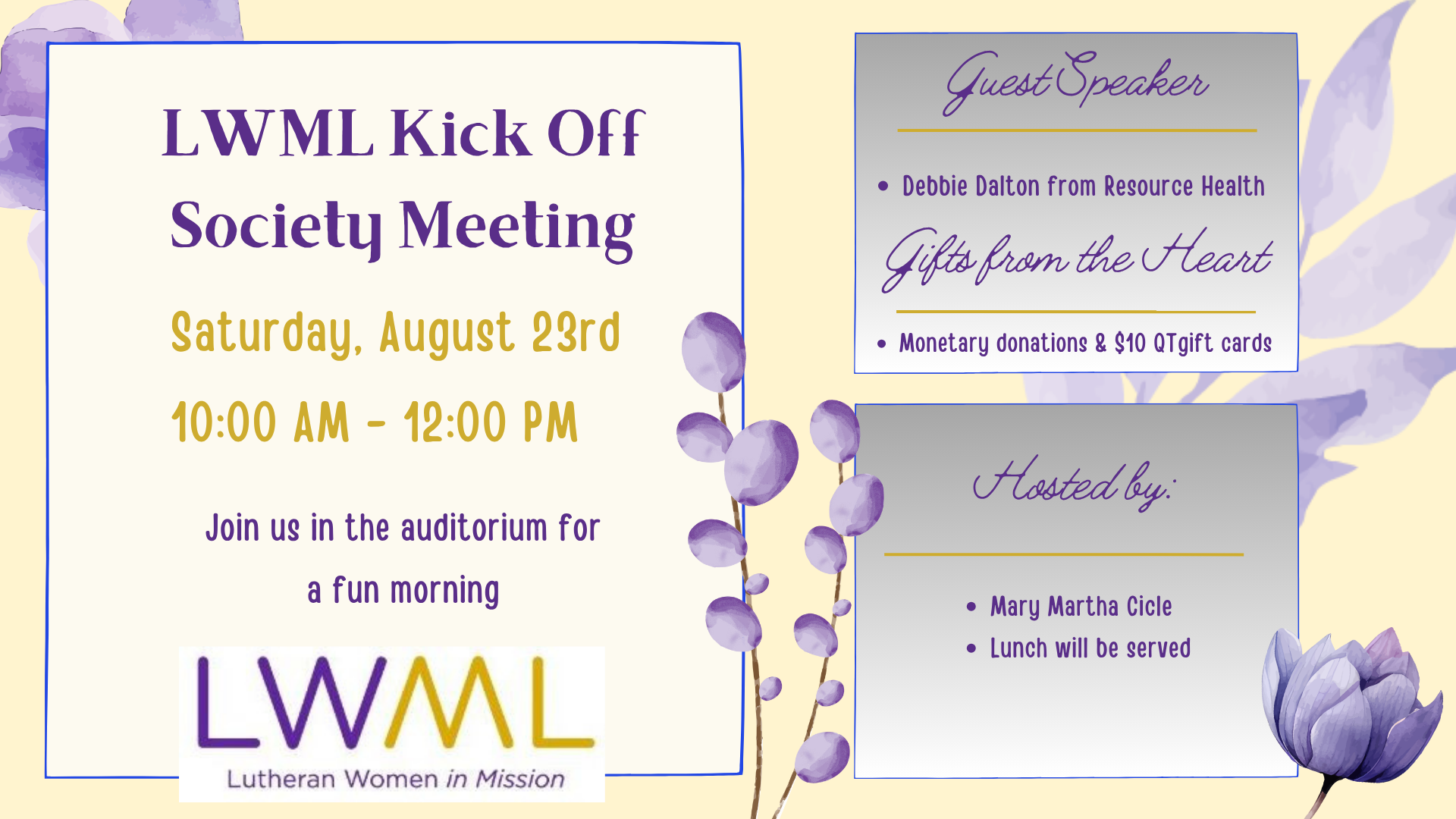 LWML Kick Off Society Meeting

Saturday, August 23rd

10:00 AM - 12:00 PM

Join us in the auditorium for a fun morning

LWML
Lutheran Women in Mission

Guest Speaker

• Debbie Dalton from Resource Health

Gifts from the Heart

• Monetary donations & $10 QTgift cards

Hosted by:

• Mary Martha Cicle
• Lunch will be served